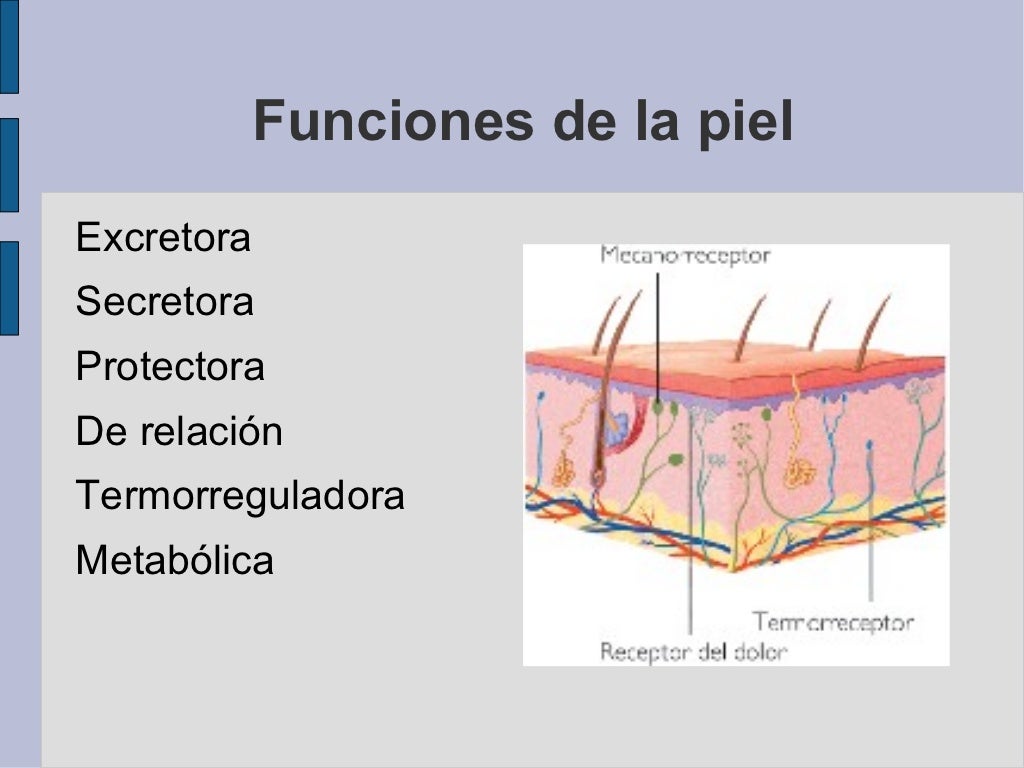 Funciones de la piel

Excretora

Secretora

Protectora

De relación

Termorreguladora

Metabólica

Mecano-receptor

Termorreceptor

Receptor del dolor